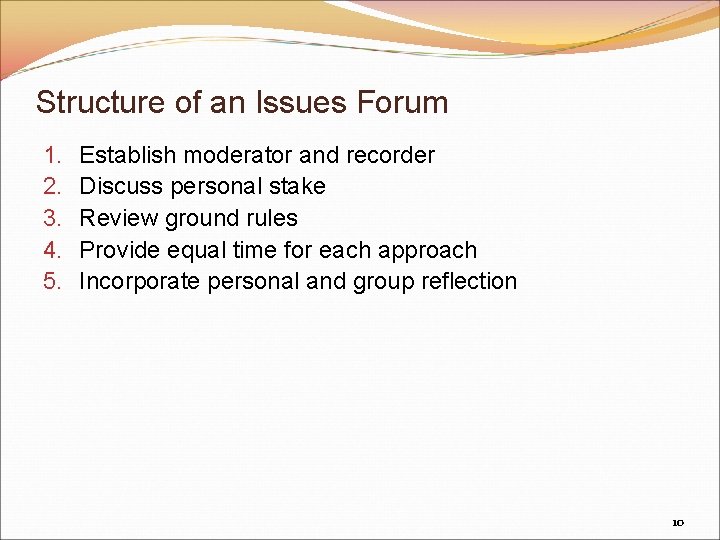 Structure of an Issues Forum

1. Establish moderator and recorder
2. Discuss personal stake
3. Review ground rules
4. Provide equal time for each approach
5. Incorporate personal and group reflection

10